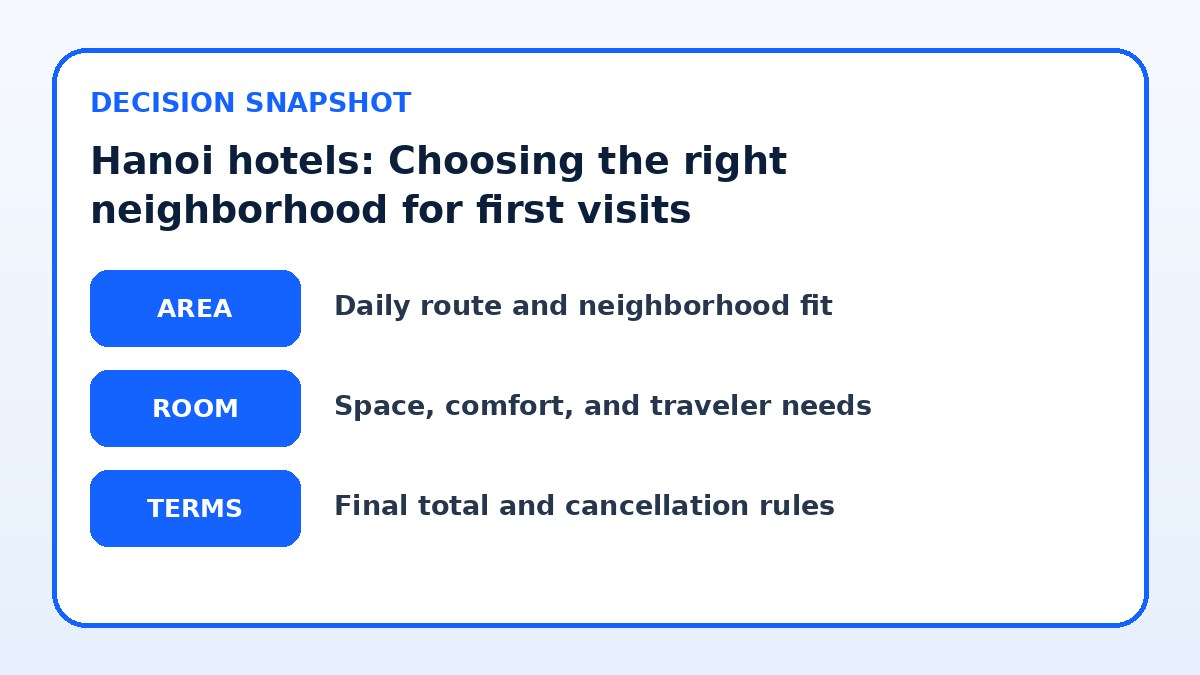 DECISION SNAPSHOT

Hanoi hotels: Choosing the right neighborhood for first visits

AREA

Daily route and neighborhood fit

ROOM

Space, comfort, and traveler needs

TERMS

Final total and cancellation rules